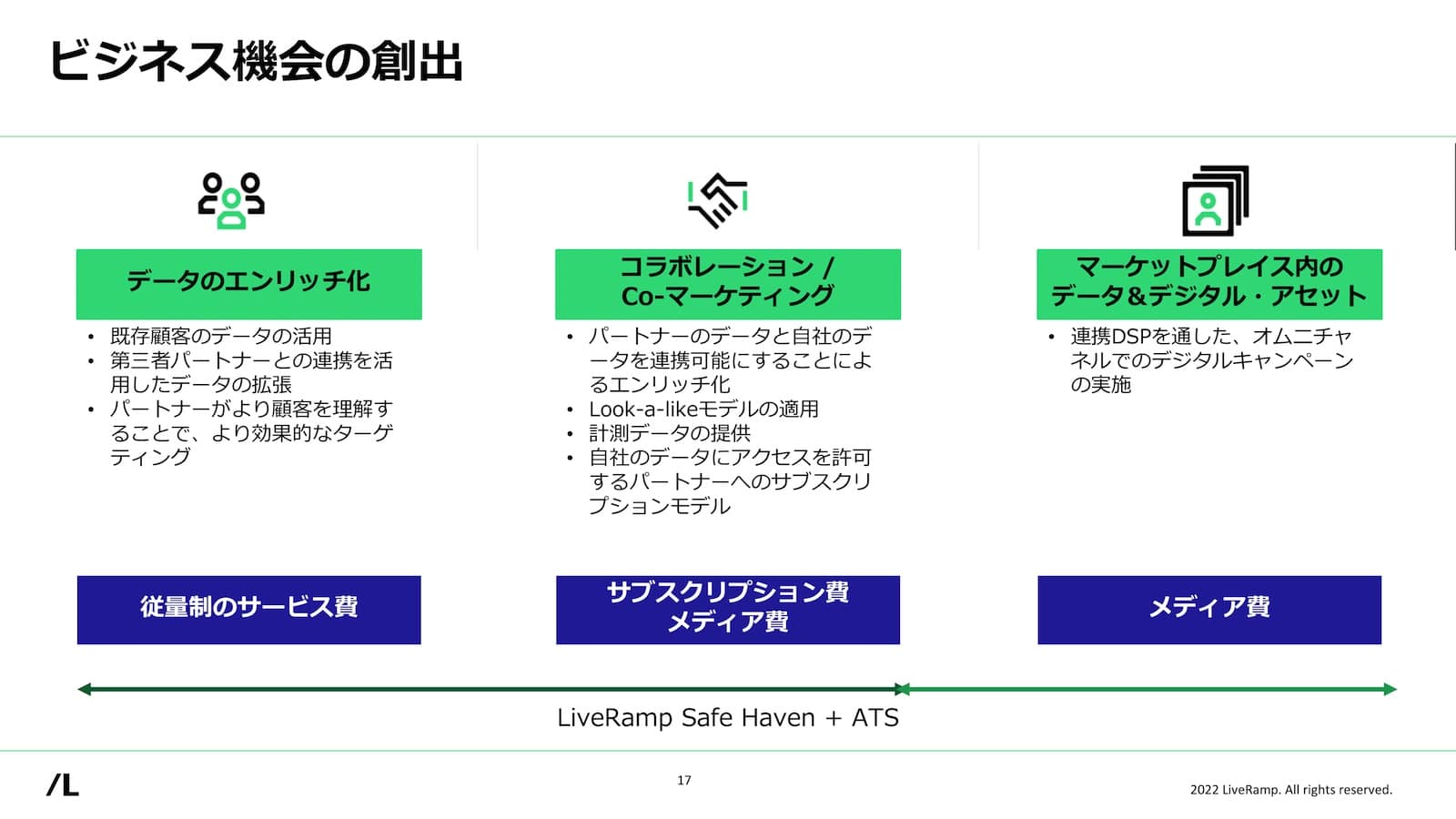 ビジネス機会の創出

データのエンリッチ化

• 既存顧客のデータの活用
• 第三者パートナーとの連携を活用したデータの拡張
• パートナーがより顧客を理解することで、より効果的なターゲティング

従量制のサービス費

コラボレーション / Co-マーケティング

• パートナーのデータと自社のデータを連携可能にすることによるエンリッチ化
• Look-a-likeモデルの適用
• 計測データの提供
• 自社のデータにアクセスを許可するパートナーへのサブスクリプションモデル

サブスクリプション費
メディア費

マーケットプレイス内のデータ&デジタル・アセット

• 連携DSPを通した、オムニチャネルでのデジタルキャンペーンの実施

メディア費

LiveRamp Safe Haven + ATS

/L

17

2022 LiveRamp. All rights reserved.